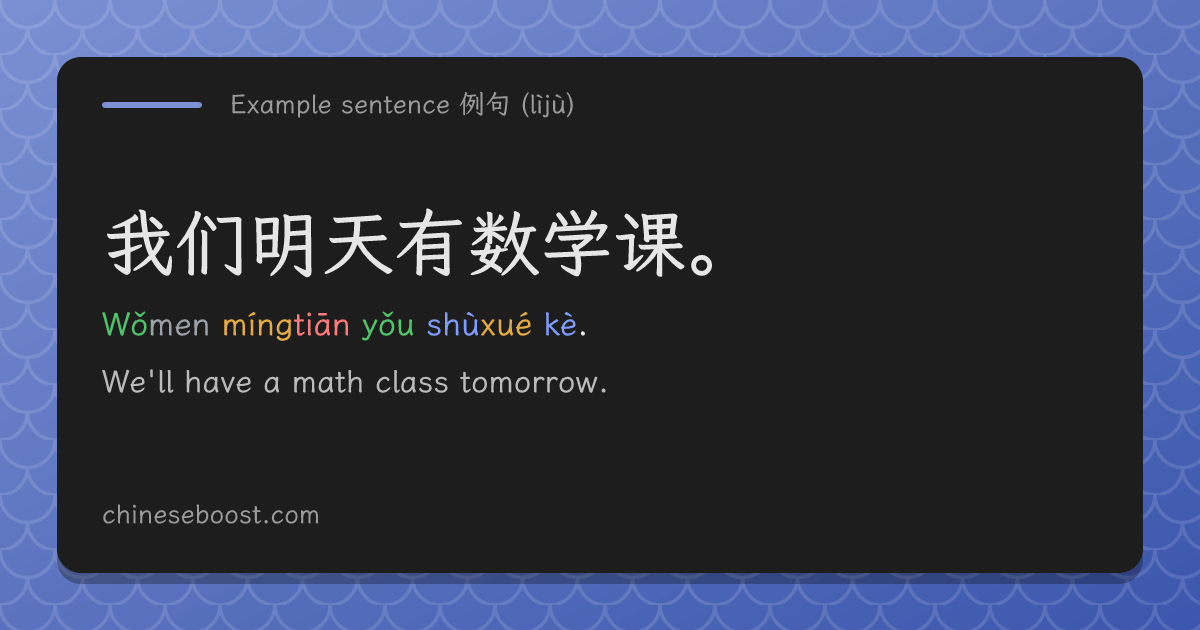 Example sentence 例句 (lìjù)

我们明天有数学课。

Wǒmen míngtiān yǒu shùxué kè.

We'll have a math class tomorrow.

chineseboost.com